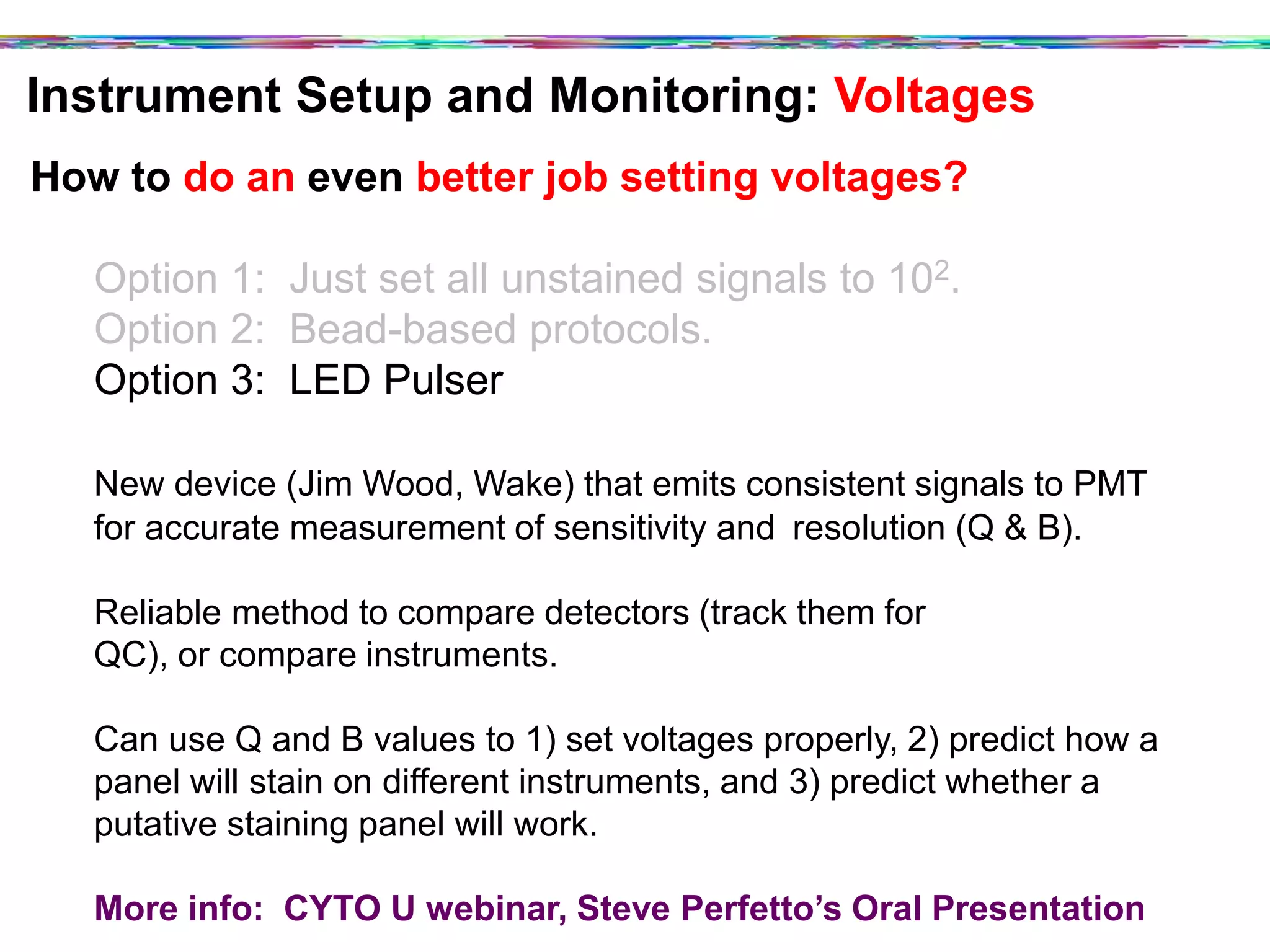 Instrument Setup and Monitoring: Voltages

How to do an even better job setting voltages?

Option 1: Just set all unstained signals to $10^2$.
Option 2: Bead-based protocols.
Option 3: LED Pulser

New device (Jim Wood, Wake) that emits consistent signals to PMT for accurate measurement of sensitivity and resolution (Q & B).

Reliable method to compare detectors (track them for QC), or compare instruments.

Can use Q and B values to 1) set voltages properly, 2) predict how a panel will stain on different instruments, and 3) predict whether a putative staining panel will work.

More info: CYTO U webinar, Steve Perfetto's Oral Presentation